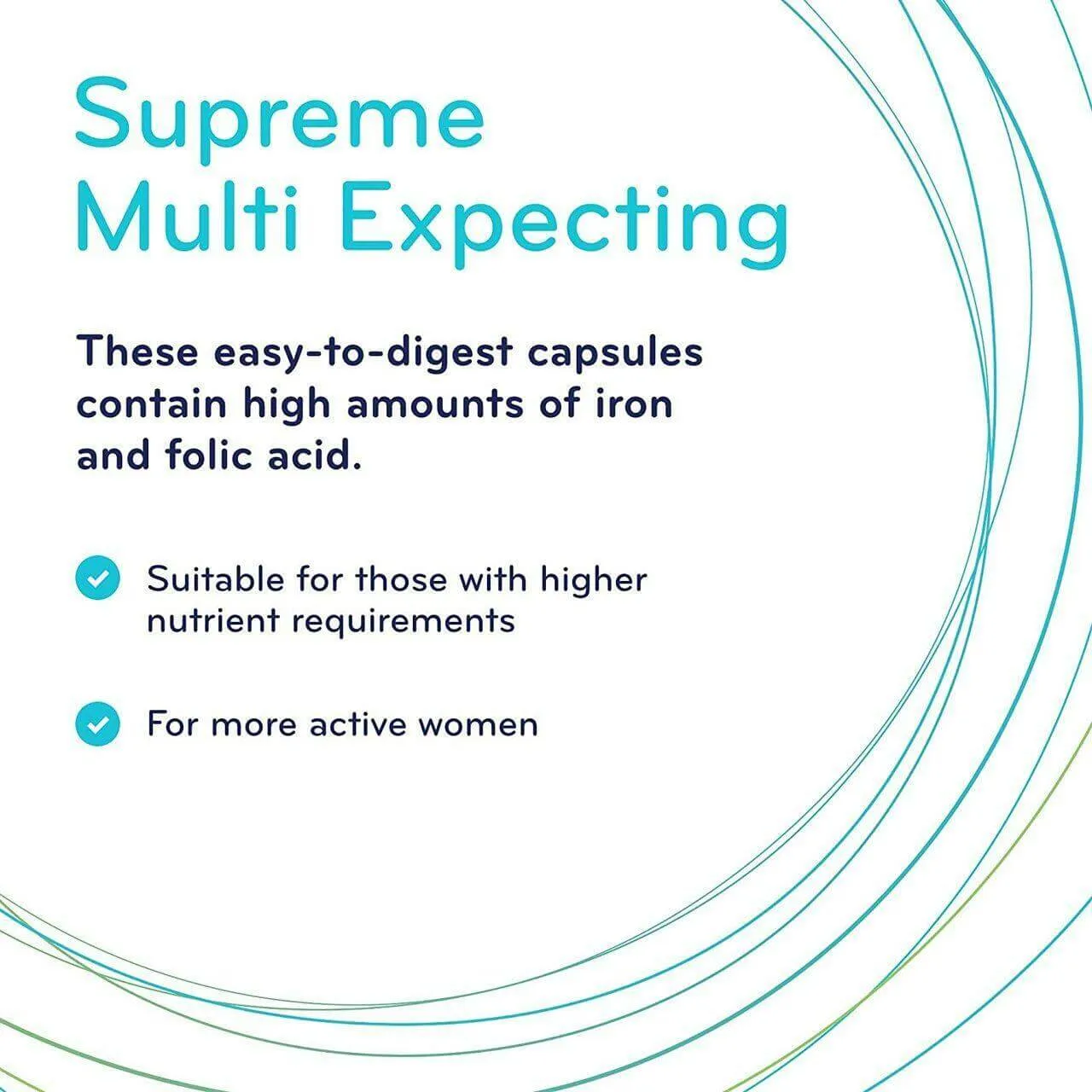 Supreme
Multi Expecting

These easy-to-digest capsules contain high amounts of iron and folic acid.

Suitable for those with higher nutrient requirements

For more active women